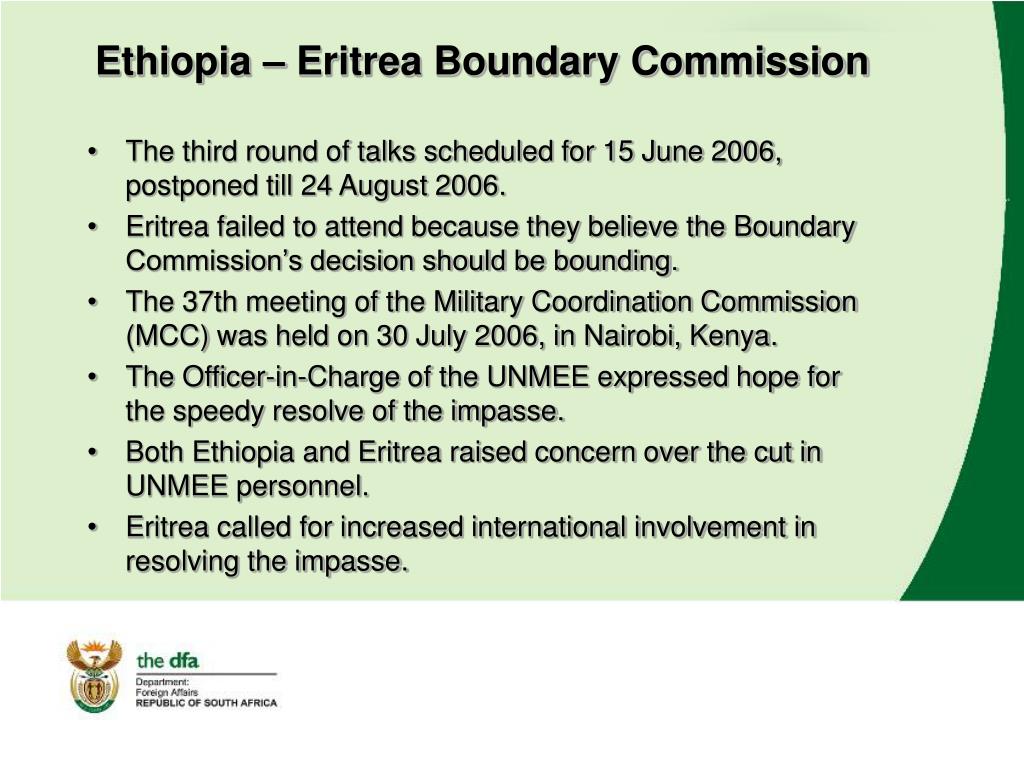 Ethiopia – Eritrea Boundary Commission

• The third round of talks scheduled for 15 June 2006, postponed till 24 August 2006.
• Eritrea failed to attend because they believe the Boundary Commission's decision should be bounding.
• The 37th meeting of the Military Coordination Commission (MCC) was held on 30 July 2006, in Nairobi, Kenya.
• The Officer-in-Charge of the UNMEE expressed hope for the speedy resolve of the impasse.
• Both Ethiopia and Eritrea raised concern over the cut in UNMEE personnel.
• Eritrea called for increased international involvement in resolving the impasse.

the dfa
Department:
Foreign Affairs
REPUBLIC OF SOUTH AFRICA